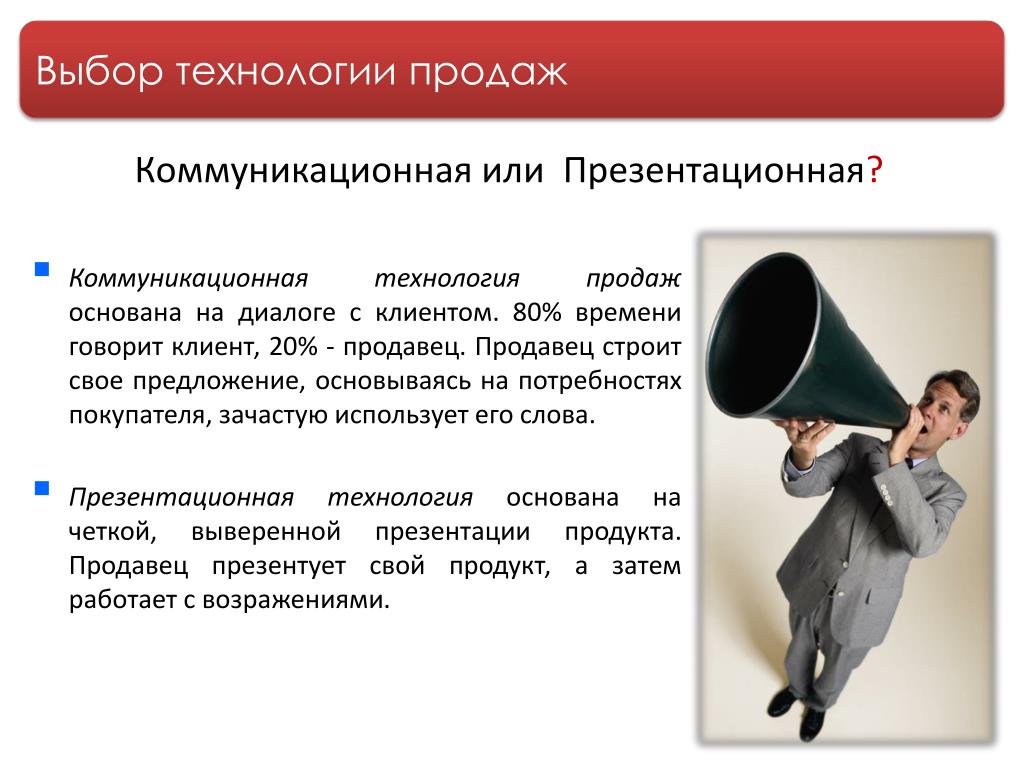 Выбор технологии продаж

Коммуникационная или Презентационная?

Коммуникационная технология продаж основана на диалоге с клиентом. 80% времени говорит клиент, 20% - продавец. Продавец строит свое предложение, основываясь на потребностях покупателя, зачастую использует его слова.

Презентационная технология основана на четкой, выверенной презентации продукта. Продавец презентует свой продукт, а затем работает с возражениями.